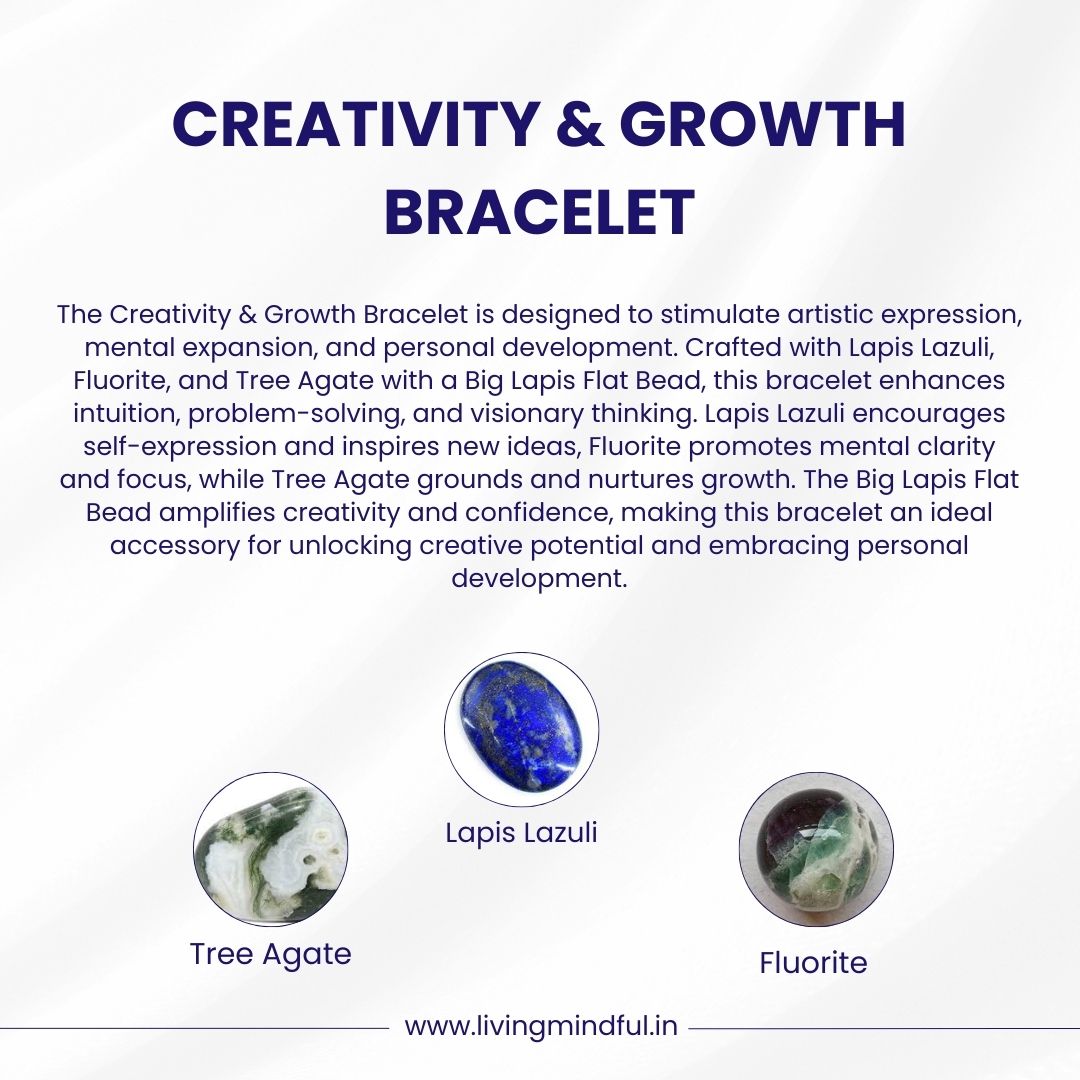 CREATIVITY & GROWTH BRACELET

The Creativity & Growth Bracelet is designed to stimulate artistic expression, mental expansion, and personal development. Crafted with Lapis Lazuli, Fluorite, and Tree Agate with a Big Lapis Flat Bead, this bracelet enhances intuition, problem-solving, and visionary thinking. Lapis Lazuli encourages self-expression and inspires new ideas, Fluorite promotes mental clarity and focus, while Tree Agate grounds and nurtures growth. The Big Lapis Flat Bead amplifies creativity and confidence, making this bracelet an ideal accessory for unlocking creative potential and embracing personal development.

Lapis Lazuli

Tree Agate

Fluorite

www.livingmindful.in